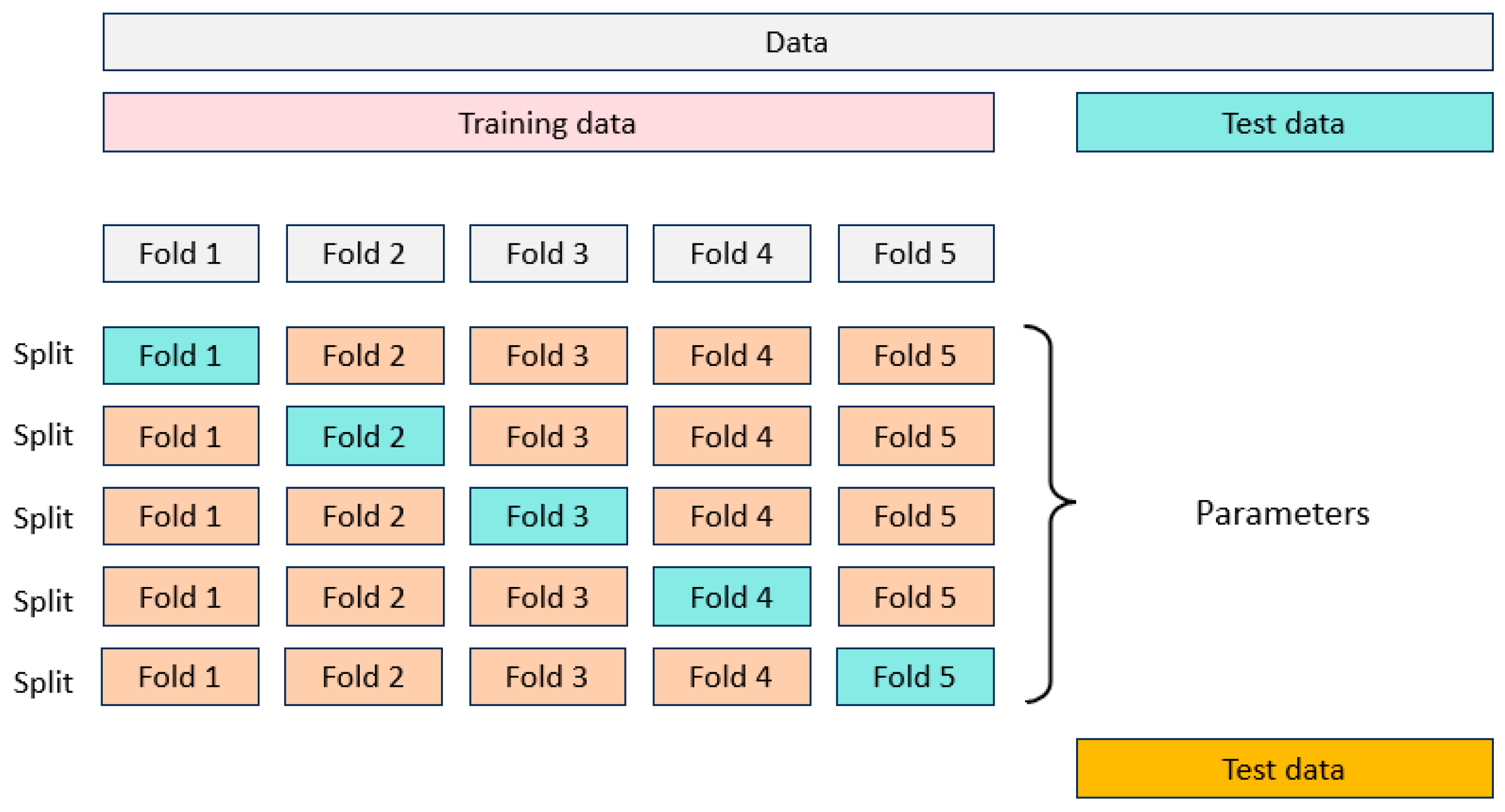 Data

Training data

Test data

Fold 1 Fold 2 Fold 3 Fold 4 Fold 5

Split Fold 1 Fold 2 Fold 3 Fold 4 Fold 5

Split Fold 1 Fold 2 Fold 3 Fold 4 Fold 5

Split Fold 1 Fold 2 Fold 3 Fold 4 Fold 5

Split Fold 1 Fold 2 Fold 3 Fold 4 Fold 5

Split Fold 1 Fold 2 Fold 3 Fold 4 Fold 5

Parameters

Test data